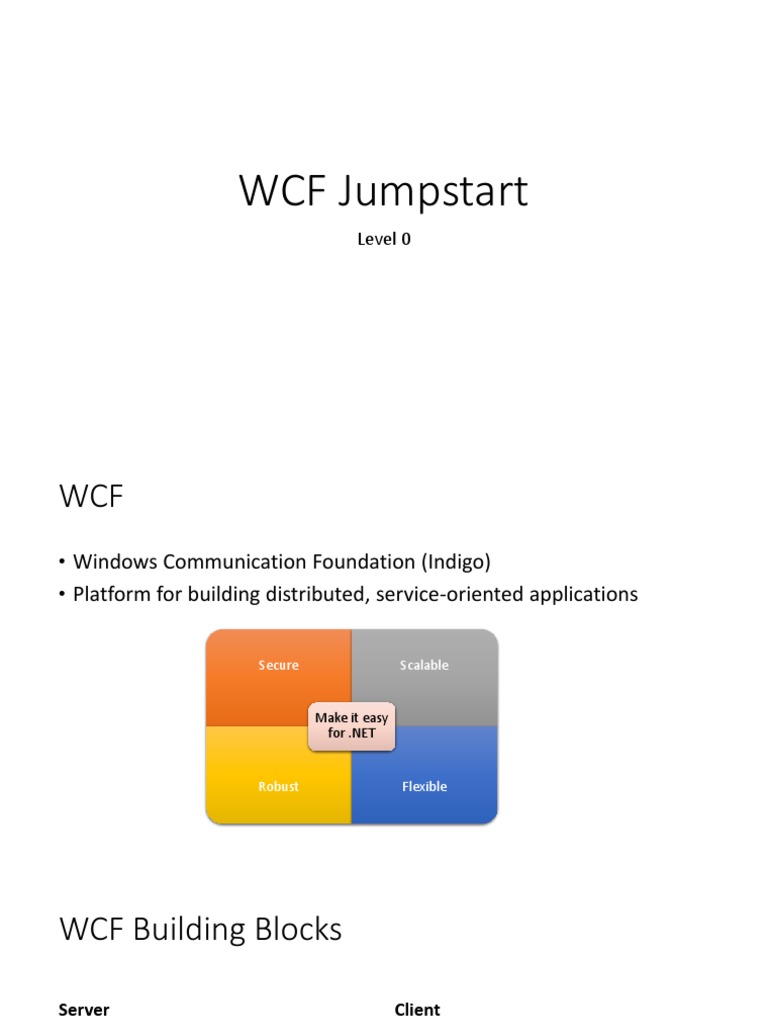 WCF Jumpstart

Level 0

WCF

• Windows Communication Foundation (Indigo)
• Platform for building distributed, service-oriented applications

Secure

Scalable

Make it easy for .NET

Robust

Flexible

WCF Building Blocks

Server

Client